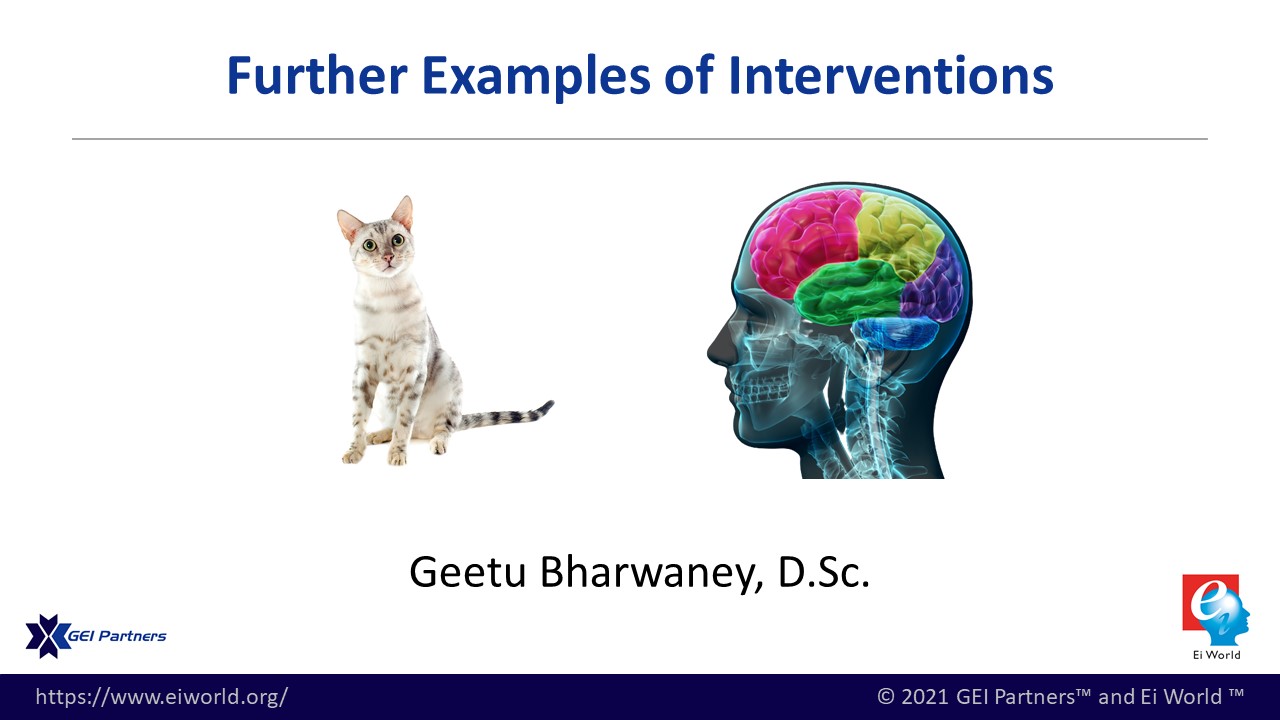 Further Examples of Interventions

Geetu Bharwaney, D.Sc.

GEI Partners

Ei World

https://www.eiworld.org/

© 2021 GEI Partners™ and Ei World ™